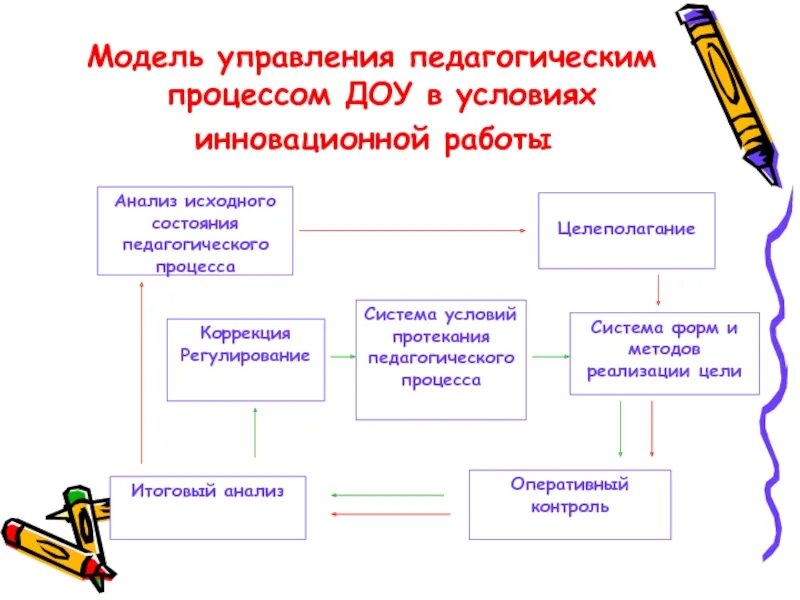 Модель управления педагогическим процессом ДОУ в условиях инновационной работы

Анализ исходного состояния педагогического процесса

Целеполагание

Коррекция Регулирование

Система условий протекания педагогического процесса

Система форм и методов реализации цели

Итоговый анализ

Оперативный контроль